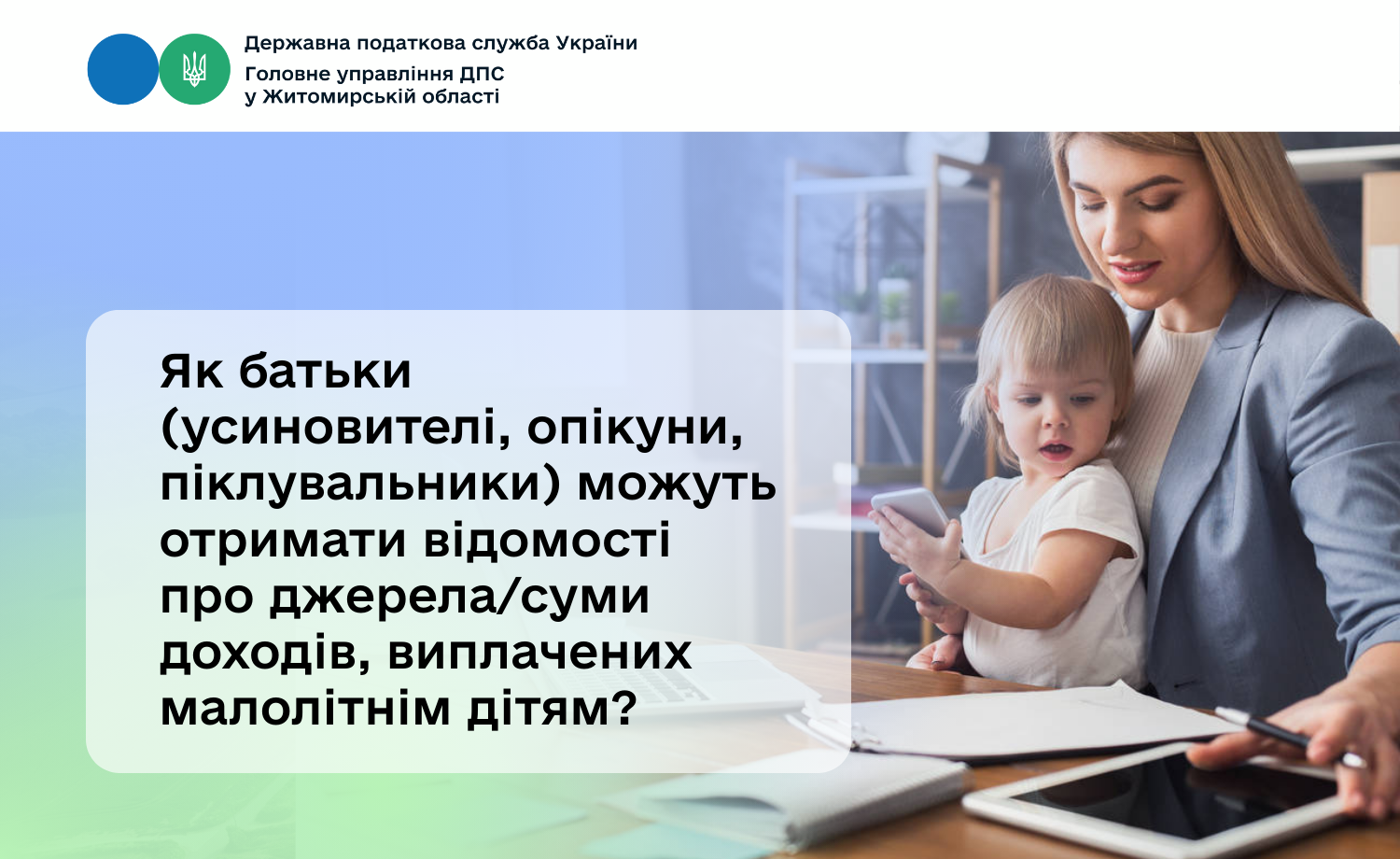 Державна податкова служба України
Головне управління ДПС у Житомирській області

Як батьки (усиновителі, опікуни, піклувальники) можуть отримати відомості про джерела/суми доходів, виплачених малолітнім дітям?